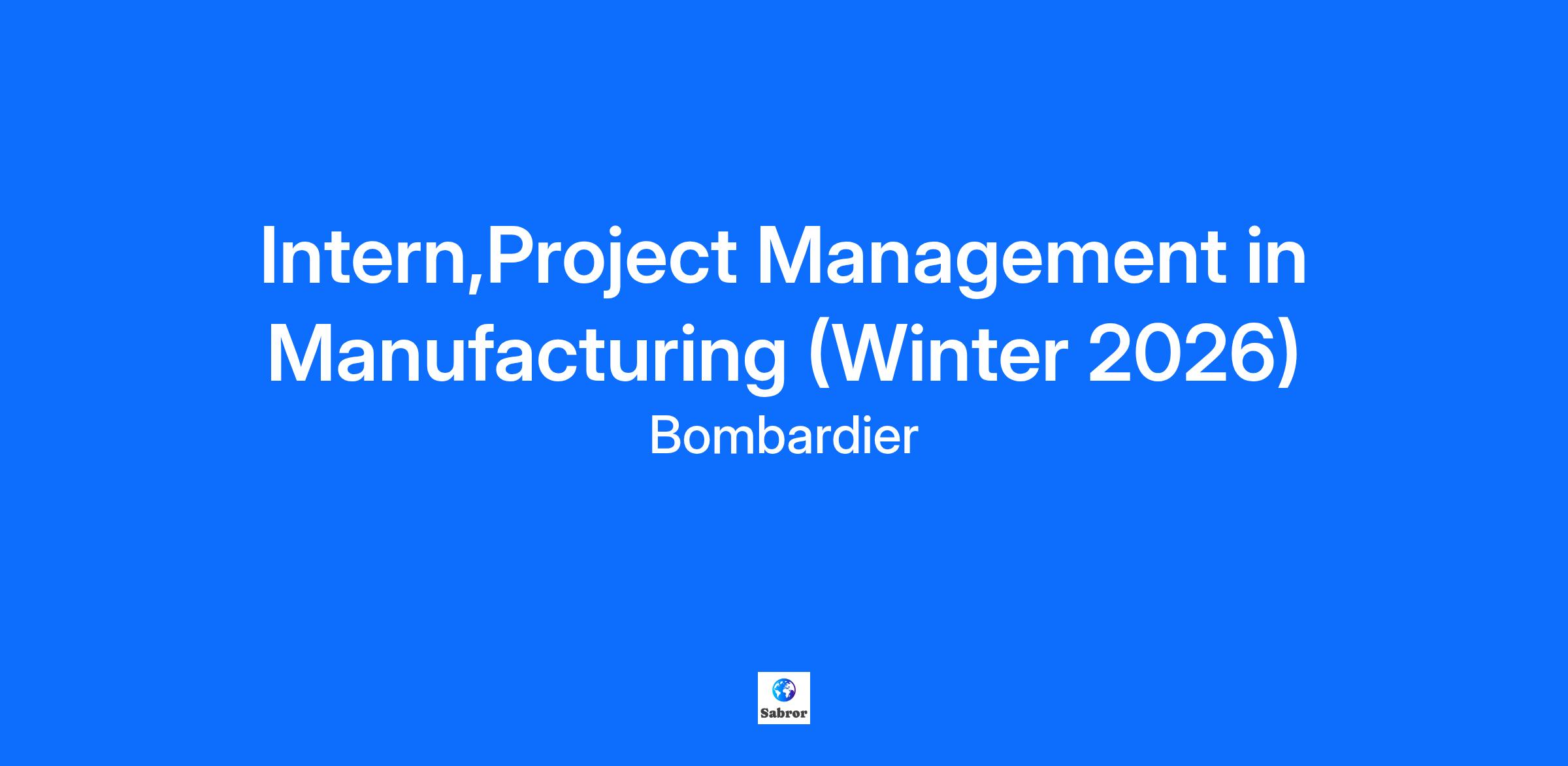 Intern,Project Management in Manufacturing (Winter 2026)

Bombardier

Sabror